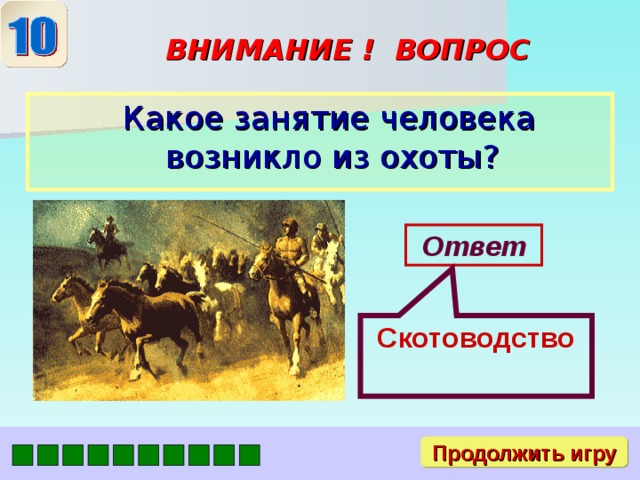 10

ВНИМАНИЕ ! ВОПРОС

Какое занятие человека возникло из охоты?

Ответ

Скотоводство

Продолжить игру